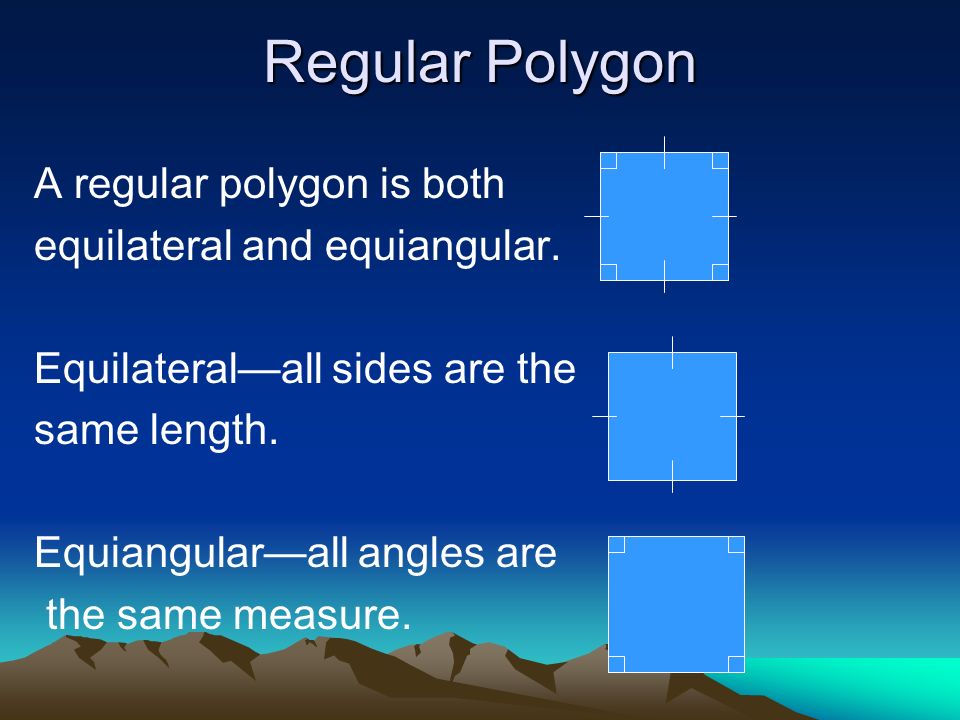 Regular Polygon

A regular polygon is both equilateral and equiangular.

Equilateral—all sides are the same length.

Equiangular—all angles are the same measure.